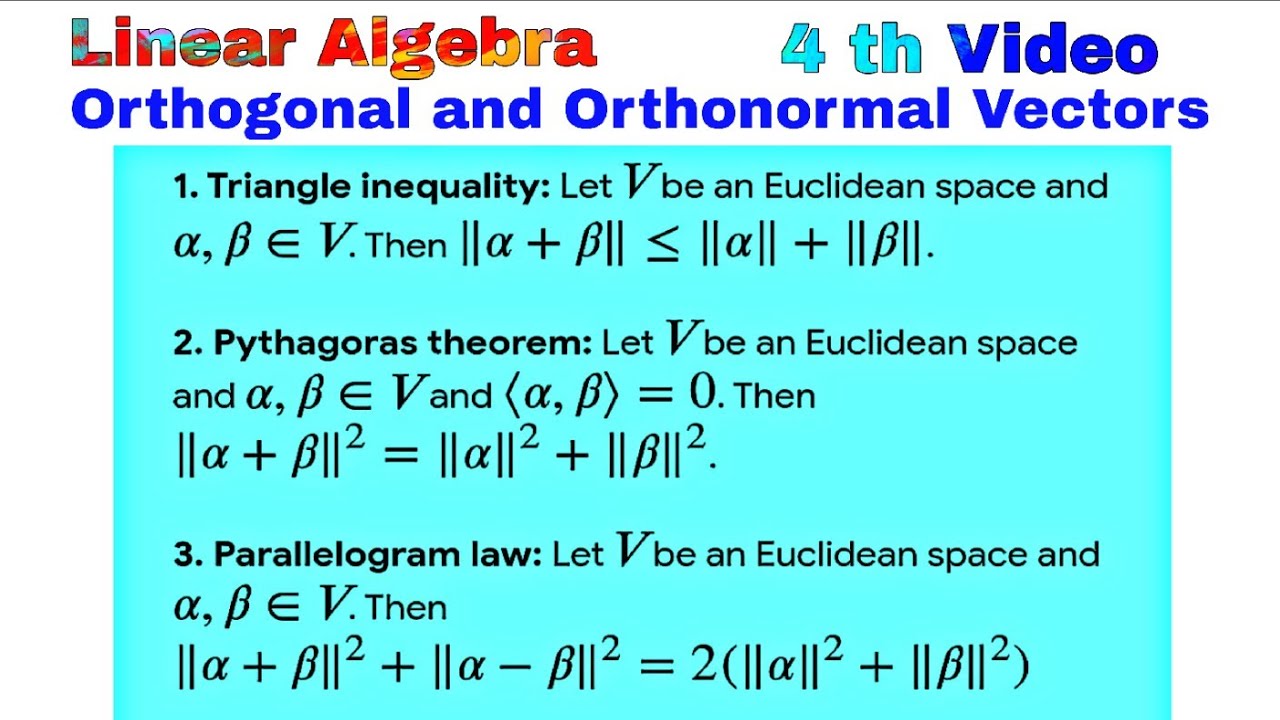 Linear Algebra 4 th Video
Orthogonal and Orthonormal Vectors

1. Triangle inequality: Let $V$ be an Euclidean space and $\alpha, \beta \in V$. Then $\|\alpha + \beta\| \leq \|\alpha\| + \|\beta\|$.

2. Pythagoras theorem: Let $V$ be an Euclidean space and $\alpha, \beta \in V$ and $\langle \alpha, \beta \rangle = 0$. Then $\|\alpha + \beta\|^2 = \|\alpha\|^2 + \|\beta\|^2$.

3. Parallelogram law: Let $V$ be an Euclidean space and $\alpha, \beta \in V$. Then $\|\alpha + \beta\|^2 + \|\alpha - \beta\|^2 = 2(\|\alpha\|^2 + \|\beta\|^2)$